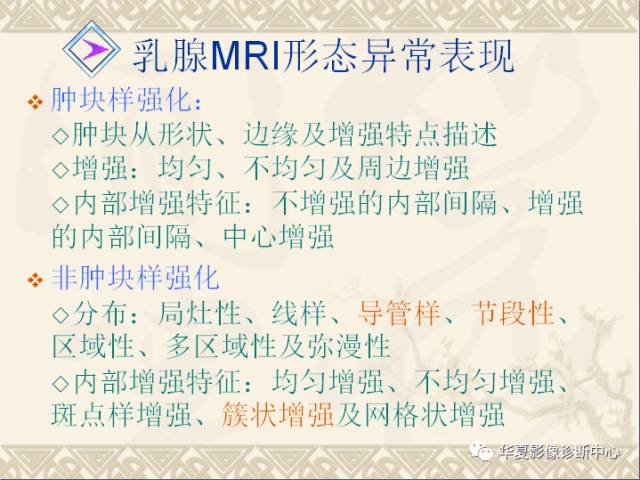 乳腺MRI形态异常表现

❖ 肿块样强化：

◇肿块从形状、边缘及增强特点描述

◇增强：均匀、不均匀及周边增强

◇内部增强特征：不增强的内部间隔、增强的内部间隔、中心增强

❖ 非肿块样强化

◇分布：局灶性、线样、导管样、节段性、区域性、多区域性及弥漫性

◇内部增强特征：均匀增强、不均匀增强、斑点样增强、簇状增强及网格状增强

华夏影像诊断中心